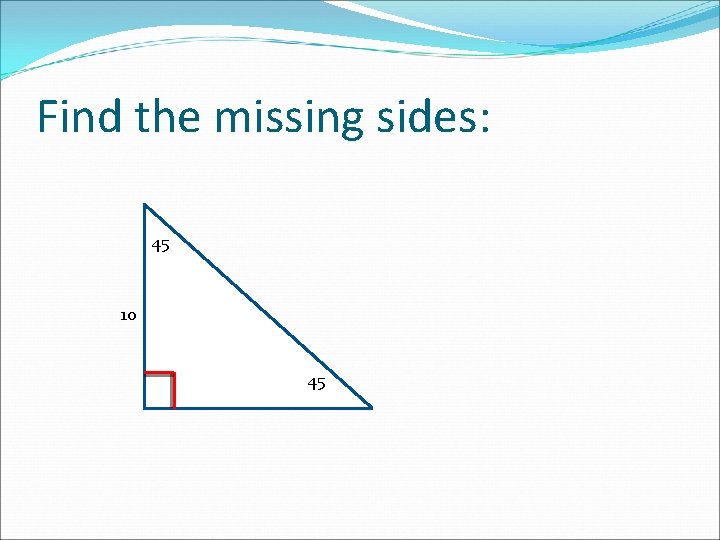 Find the missing sides:

45

10

45